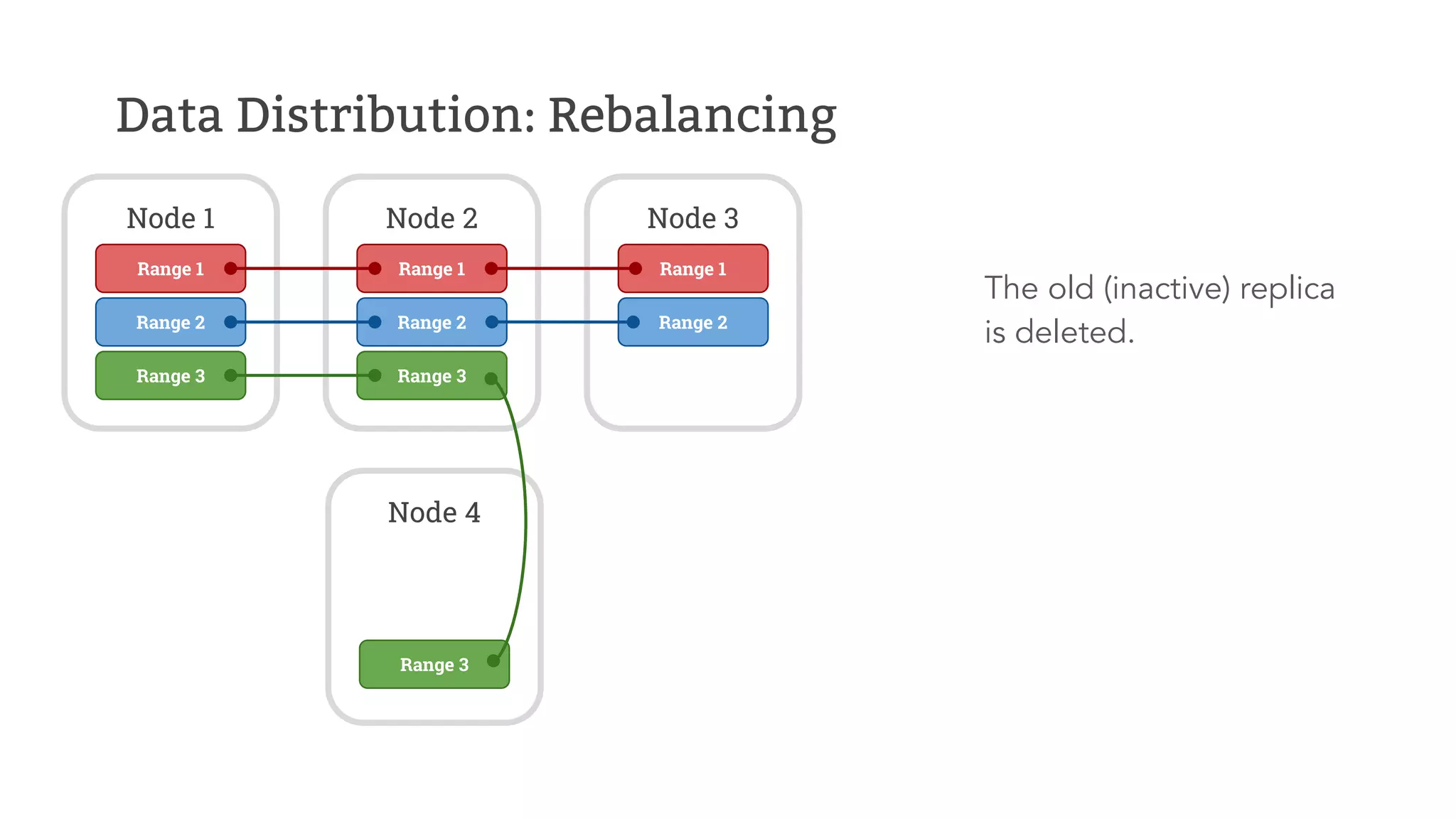 Data Distribution: Rebalancing

Node 1

Range 1

Range 2

Range 3

Node 2

Range 1

Range 2

Range 3

Node 3

Range 1

Range 2

Node 4

Range 3

The old (inactive) replica is deleted.